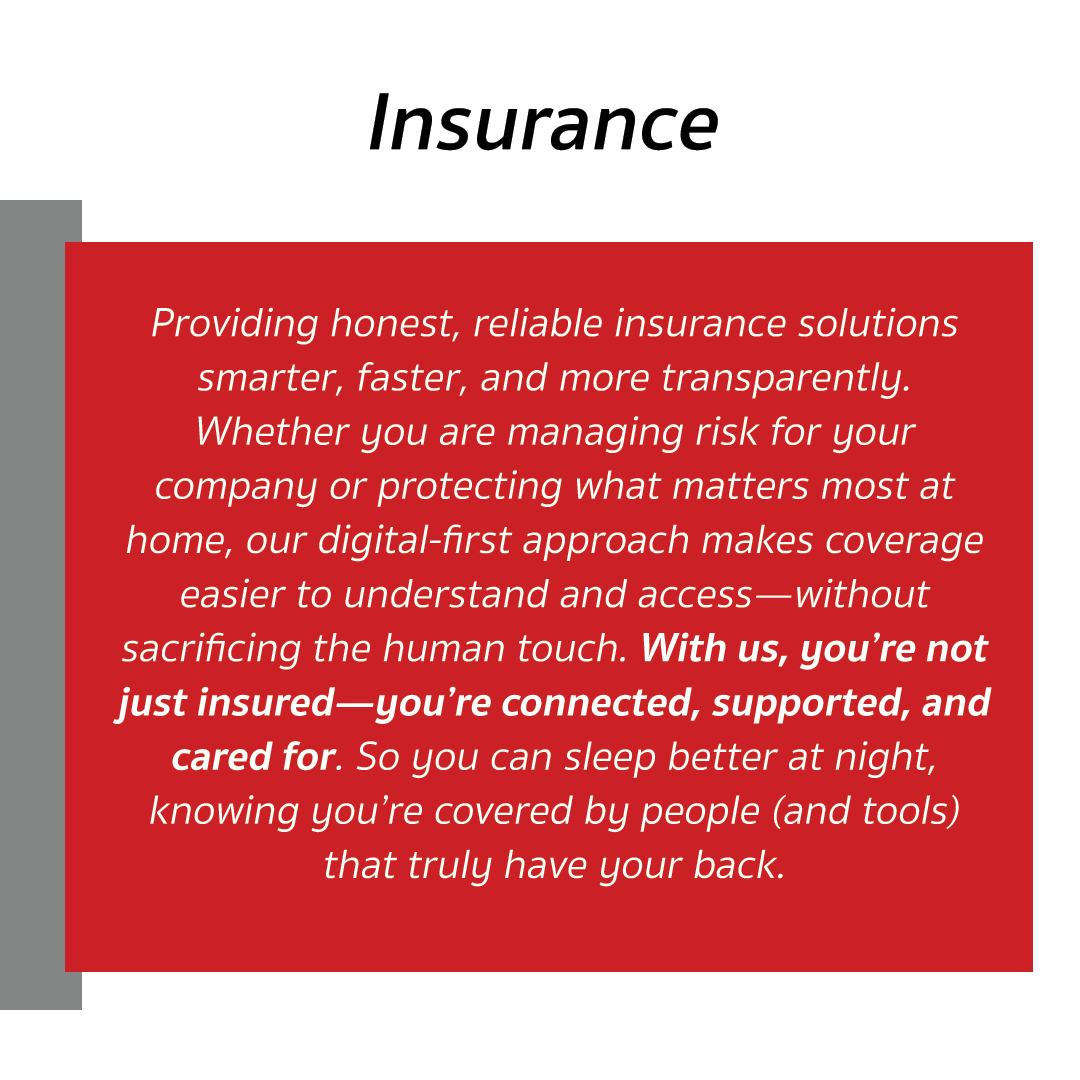 Insurance

Providing honest, reliable insurance solutions smarter, faster, and more transparently. Whether you are managing risk for your company or protecting what matters most at home, our digital-first approach makes coverage easier to understand and access—without sacrificing the human touch. With us, you're not just insured—you're connected, supported, and cared for. So you can sleep better at night, knowing you're covered by people (and tools) that truly have your back.